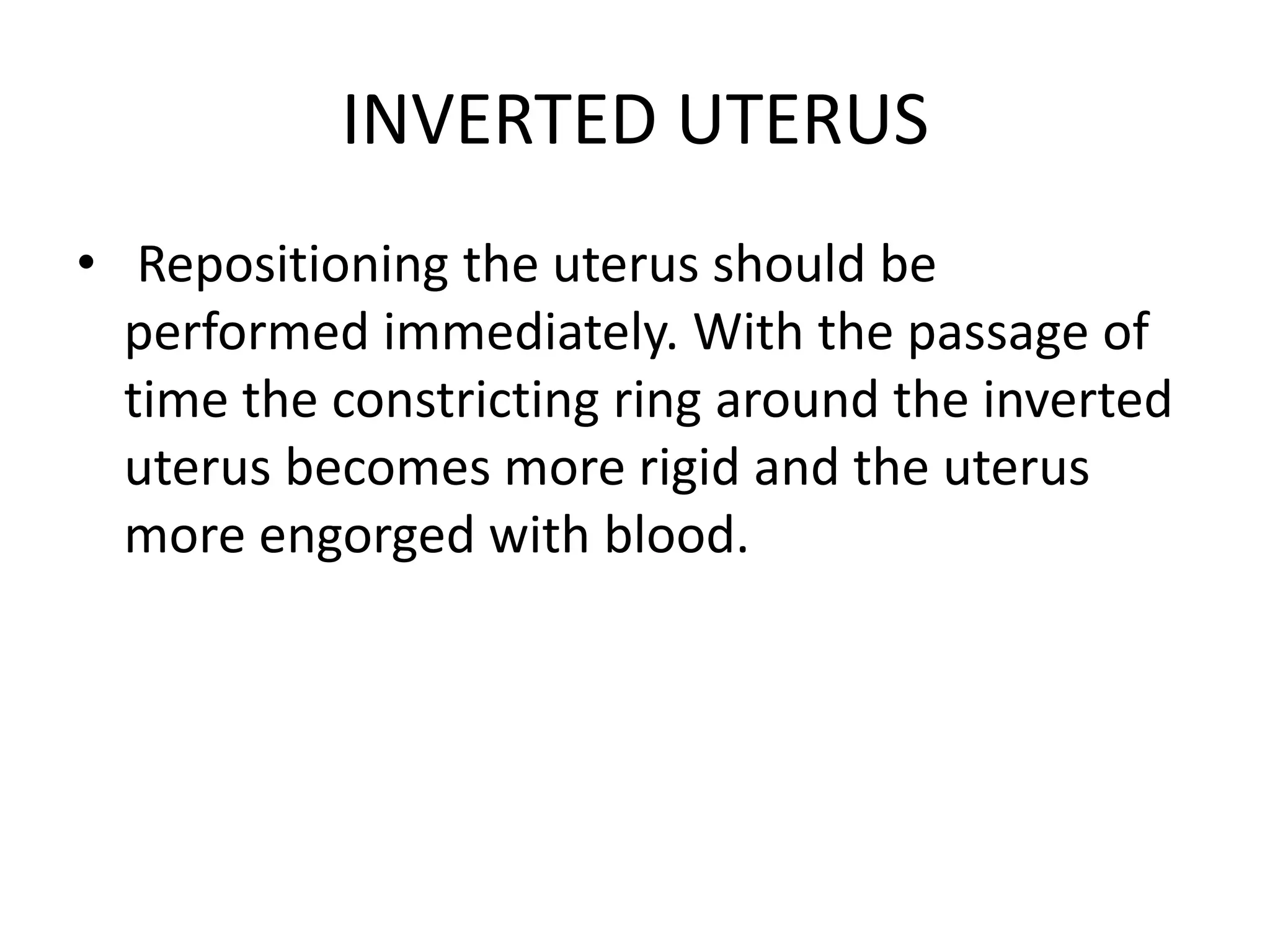 INVERTED UTERUS

• Repositioning the uterus should be performed immediately. With the passage of time the constricting ring around the inverted uterus becomes more rigid and the uterus more engorged with blood.